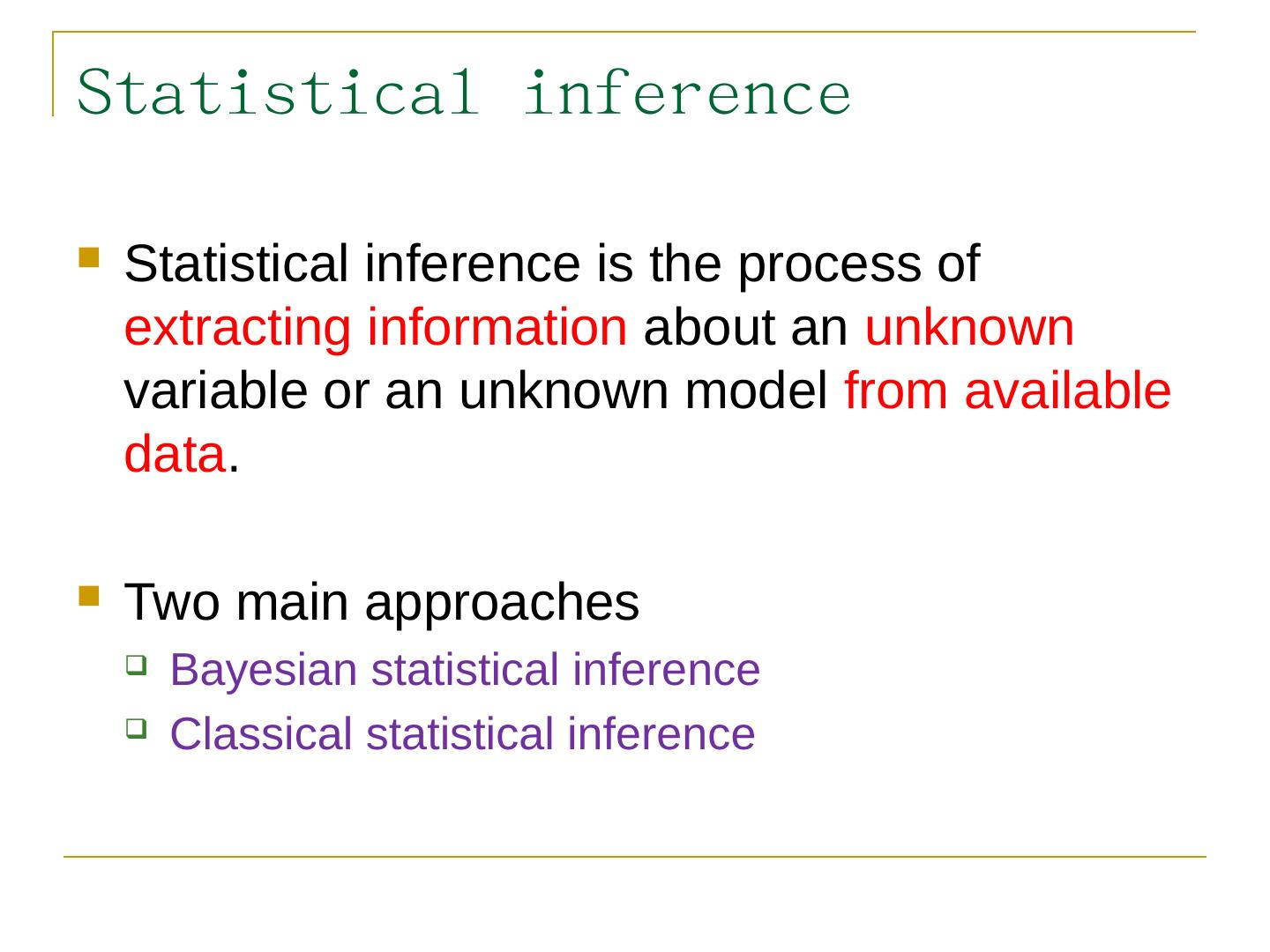 Statistical inference

Statistical inference is the process of extracting information about an unknown variable or an unknown model from available data.

Two main approaches

Bayesian statistical inference

Classical statistical inference